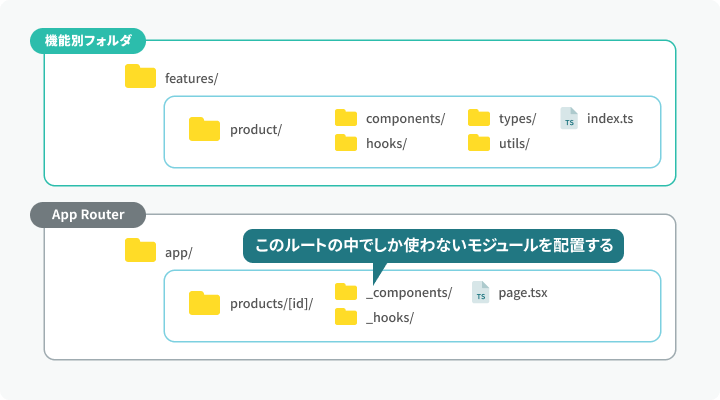 機能別フォルダ

features/

product/

components/

hooks/

types/

utils/

TS

index.ts

App Router

app/

このルートの中でしか使わないモジュールを配置する

products/[id]/

_components/

_hooks/

TS

page.tsx